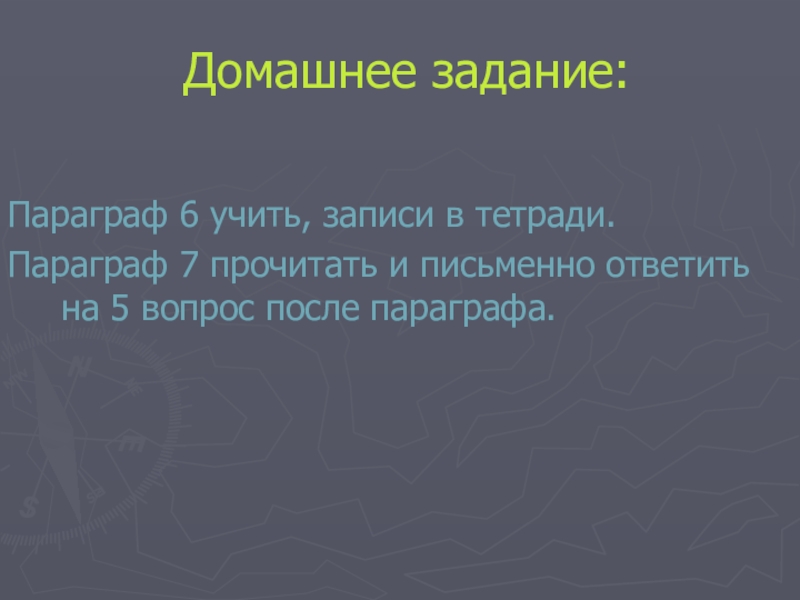 Домашнее задание:

Параграф 6 учить, записи в тетради.

Параграф 7 прочитать и письменно ответить на 5 вопрос после параграфа.